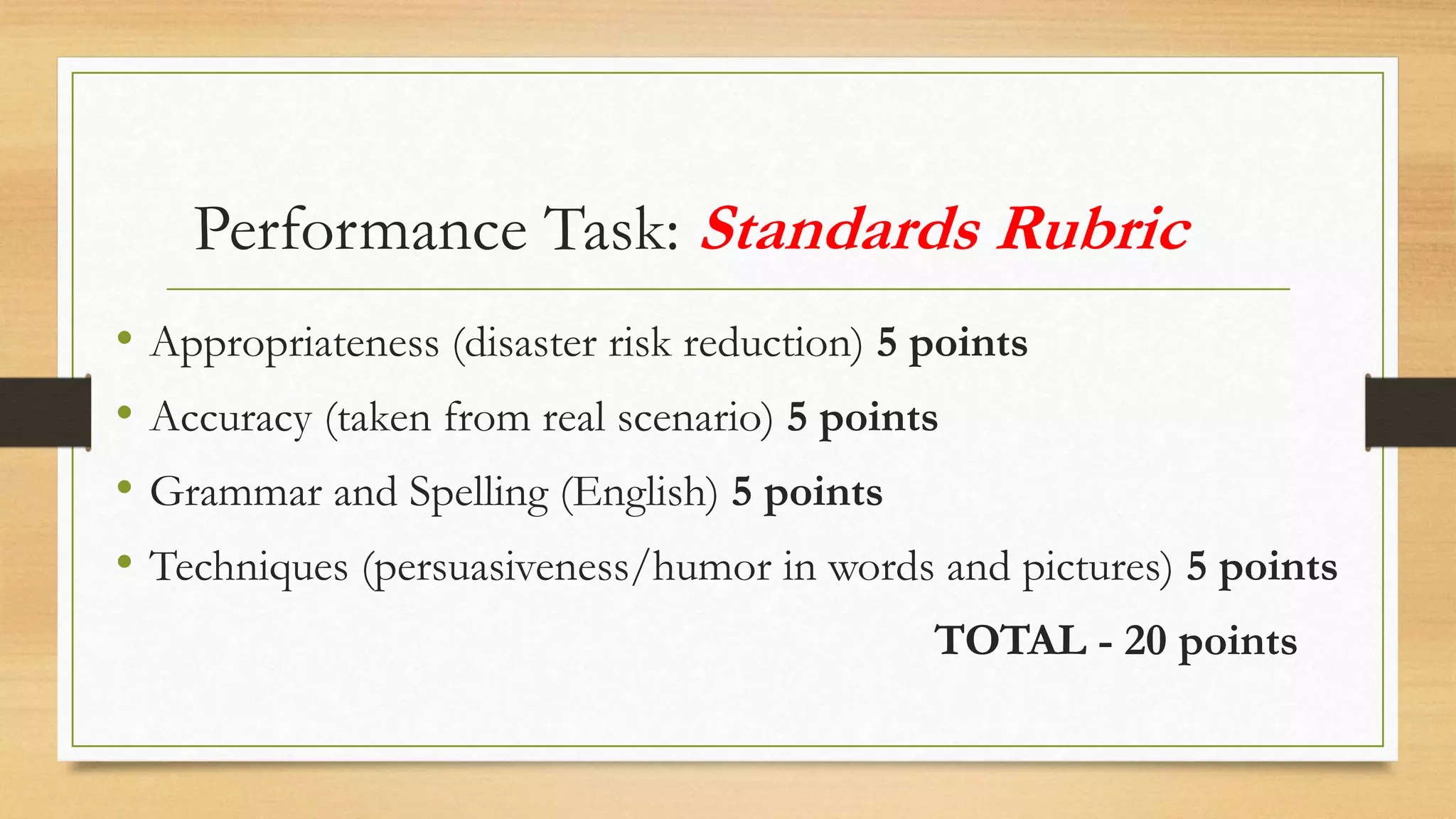 Performance Task: Standards Rubric

• Appropriateness (disaster risk reduction) 5 points
• Accuracy (taken from real scenario) 5 points
• Grammar and Spelling (English) 5 points
• Techniques (persuasiveness/humor in words and pictures) 5 points

TOTAL - 20 points